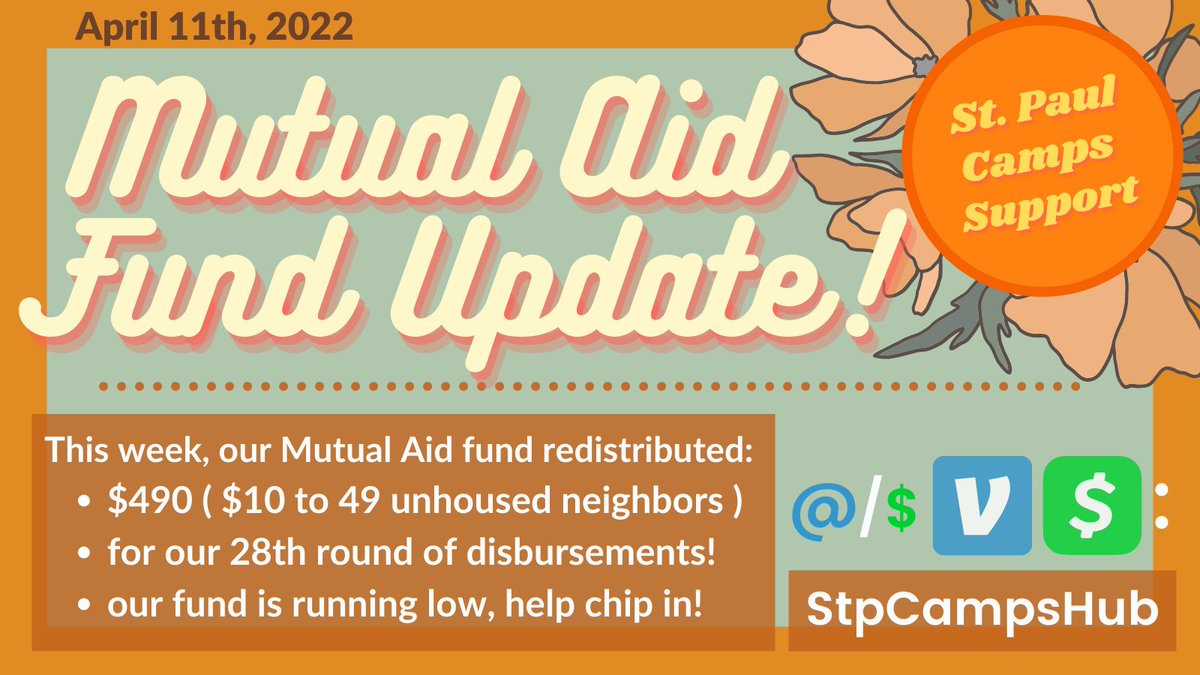 April 11th, 2022

Mutual Aid Fund Update!

St. Paul Camps Support

This week, our Mutual Aid fund redistributed:
• $490 ( $10 to 49 unhoused neighbors )
• for our 28th round of disbursements!
• our fund is running low, help chip in!

@/$ V $ :

StpCampsHub